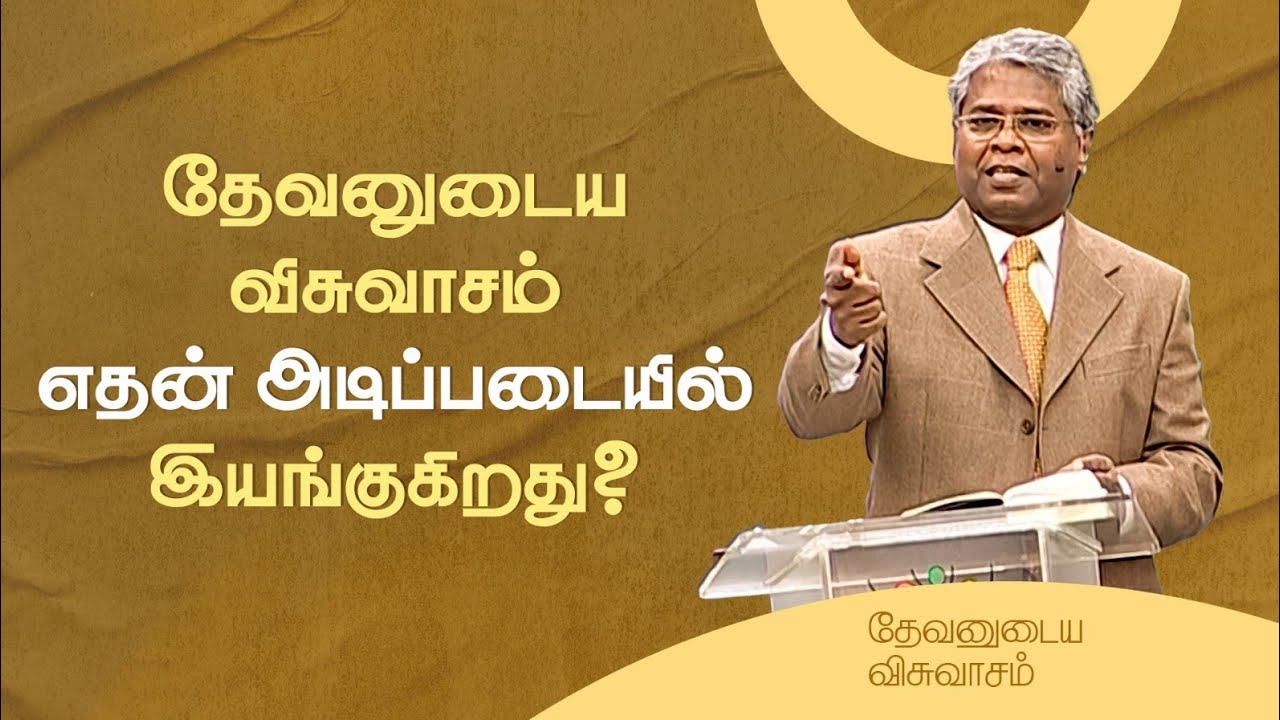 தேவனுடைய
விசுவாசம்
எதன் அடிப்படையில்
இயங்குகிறது?

தேவனுடைய
விசுவாசம்